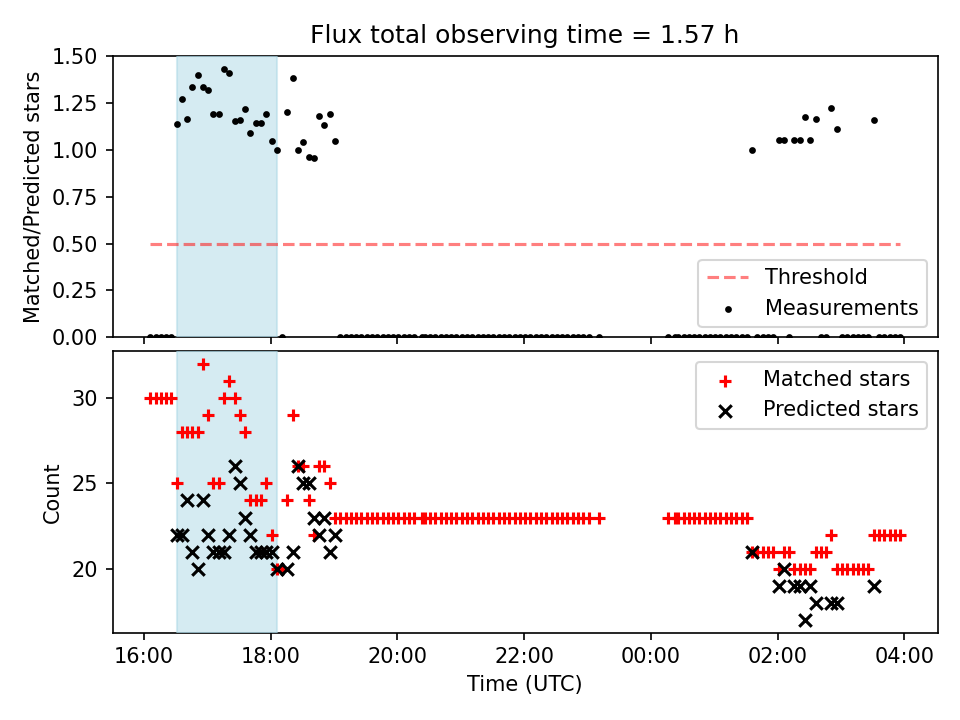 Flux total observing time = 1.57 h

Matched/Predicted stars

1.50
1.25
1.00
0.75
0.50
0.25
0.00

Threshold
Measurements

Count

30
25
20

Matched stars
Predicted stars

16:00
18:00
20:00
22:00
00:00
02:00
04:00

Time (UTC)